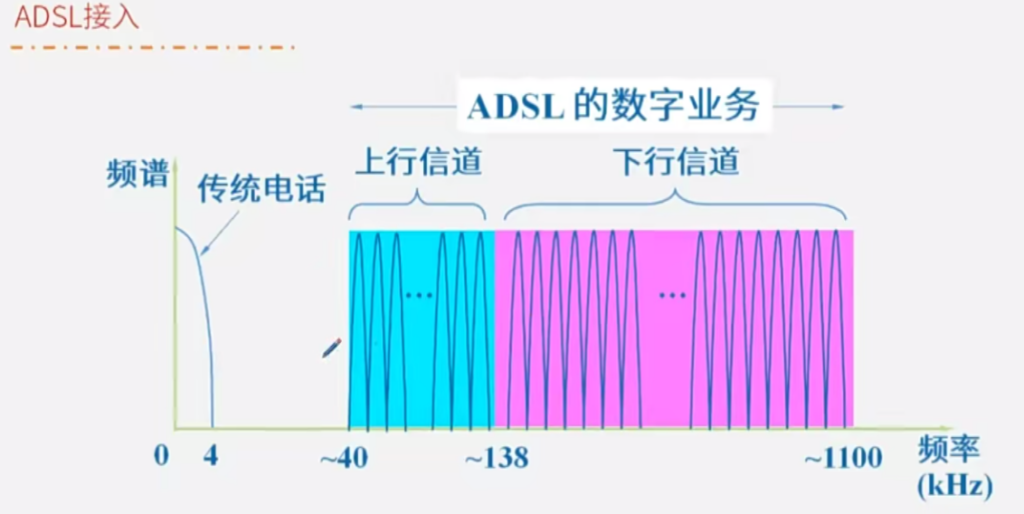 ADSL接入

ADSL 的数字业务

频谱

传统电话

上行信道

下行信道

…

…

0 4 ~40 ~138 ~1100

频率 (kHz)